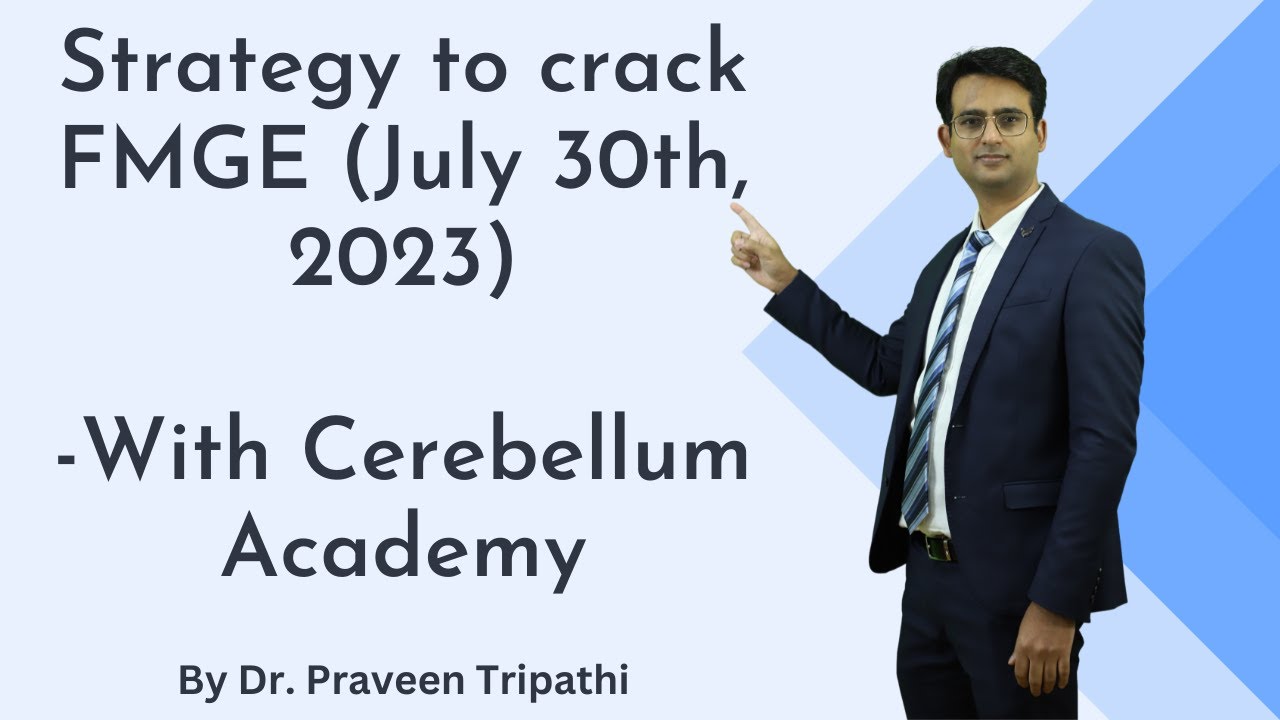 Strategy to crack FMGE (July 30th, 2023)

-With Cerebellum Academy

By Dr. Praveen Tripathi